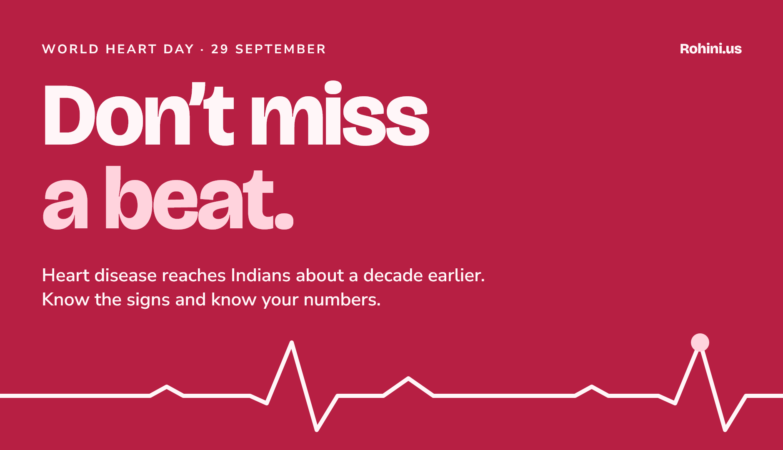 WORLD HEART DAY · 29 SEPTEMBER

Rohini.us

Don’t miss a beat.

Heart disease reaches Indians about a decade earlier. Know the signs and know your numbers.